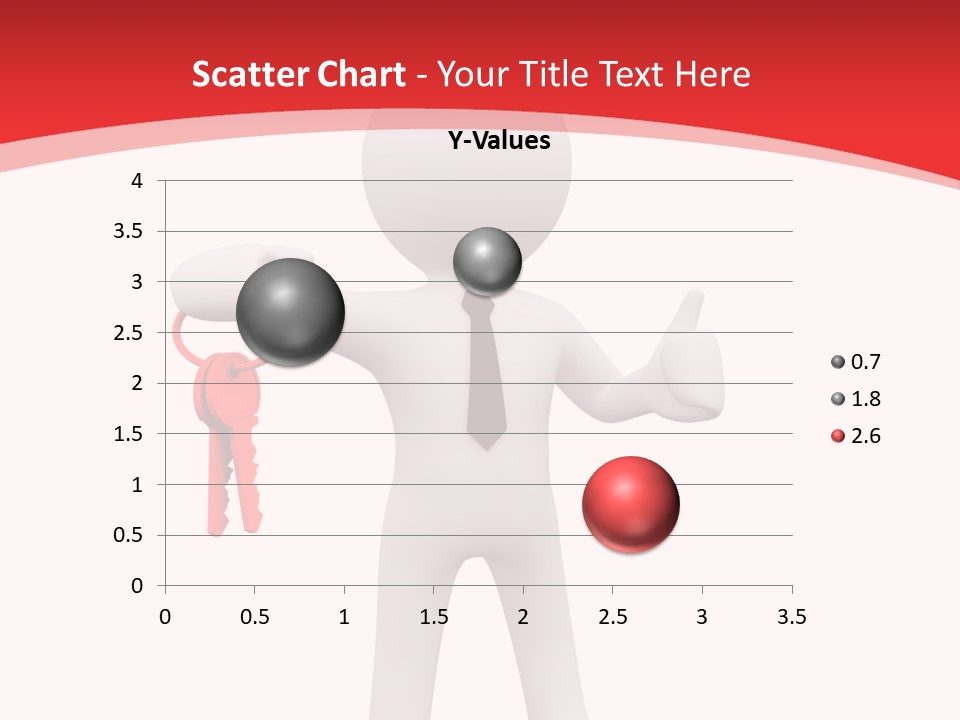 Scatter Chart - Your Title Text Here

Y-Values

4
3.5
3
2.5
2
1.5
1
0.5
0

0 0.5 1 1.5 2 2.5 3 3.5

0.7
1.8
2.6